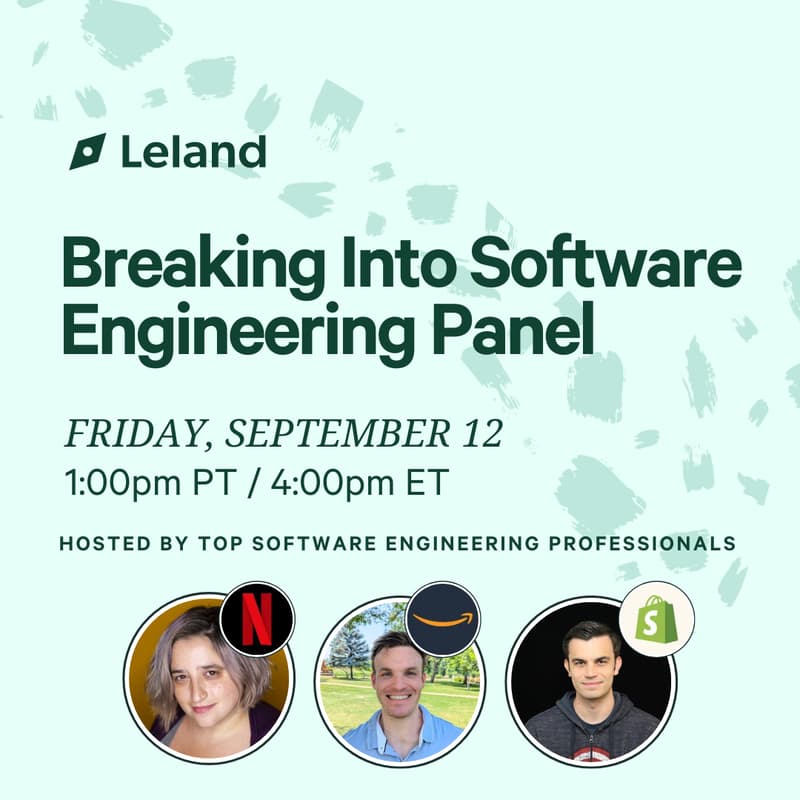 Leland

Breaking Into Software Engineering Panel

FRIDAY, SEPTEMBER 12
1:00pm PT / 4:00pm ET

HOSTED BY TOP SOFTWARE ENGINEERING PROFESSIONALS

N

S